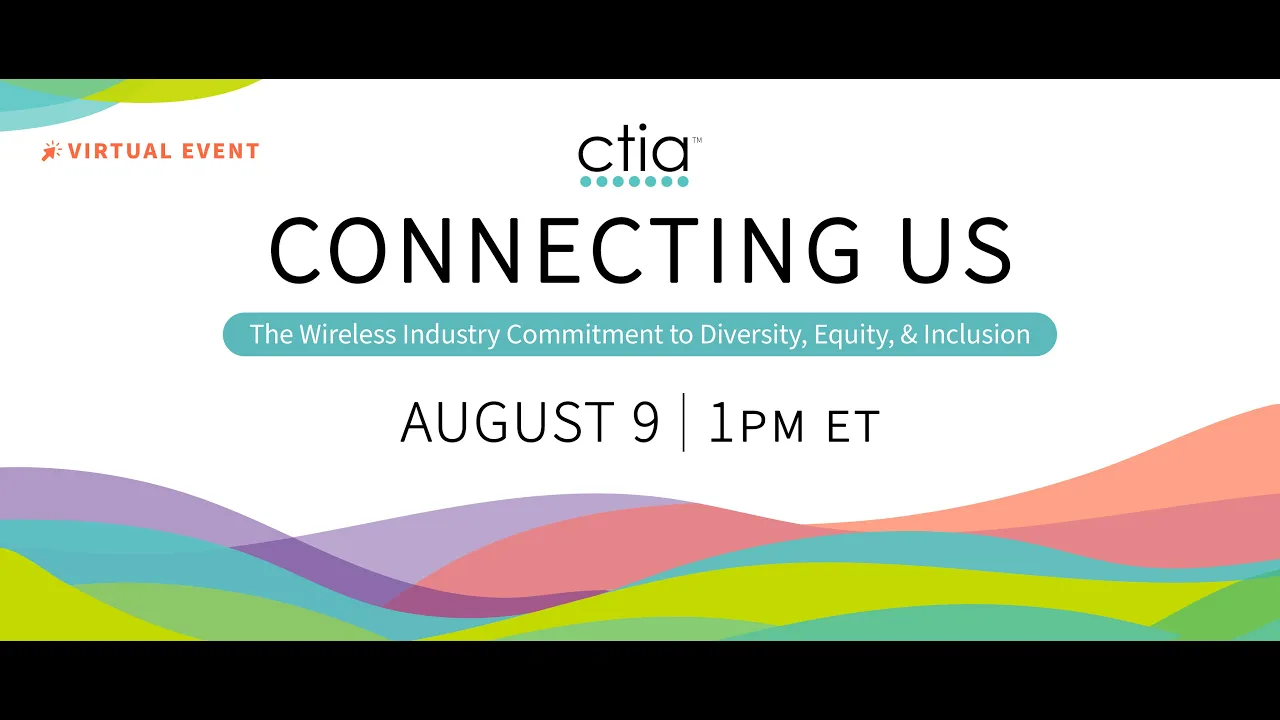 VIRTUAL EVENT

ctia™

CONNECTING US

The Wireless Industry Commitment to Diversity, Equity, & Inclusion

AUGUST 9 | 1PM ET